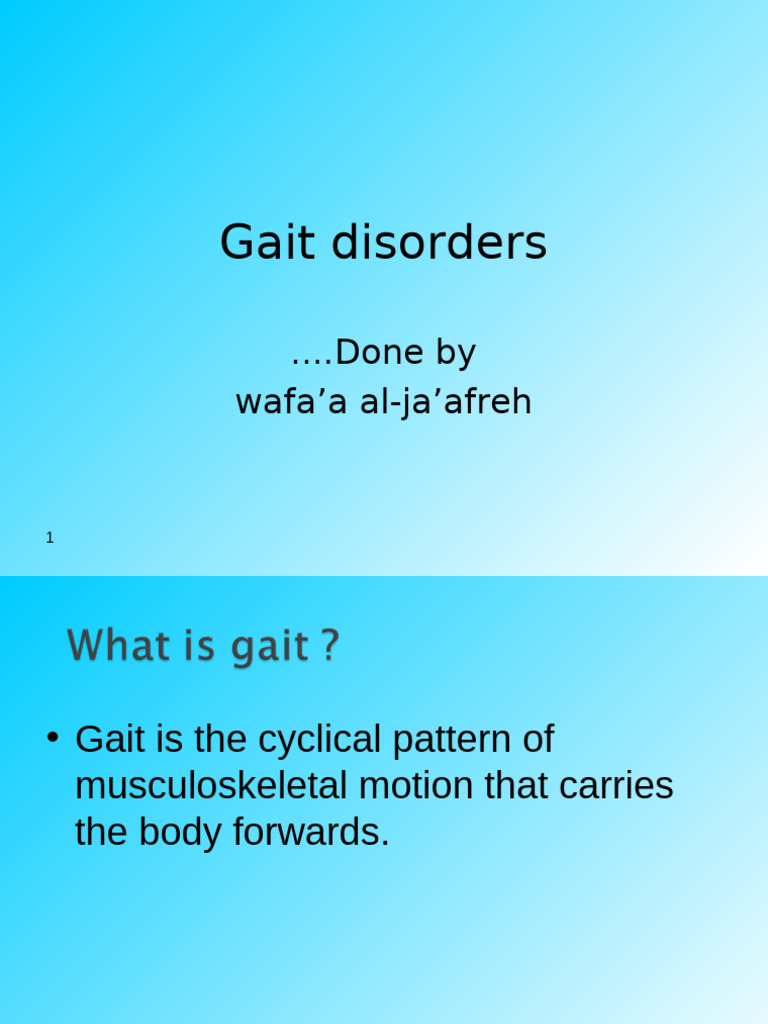 Gait disorders

….Done by
wafa’a al-ja’afreh

1

What is gait ?

• Gait is the cyclical pattern of musculoskeletal motion that carries the body forwards.